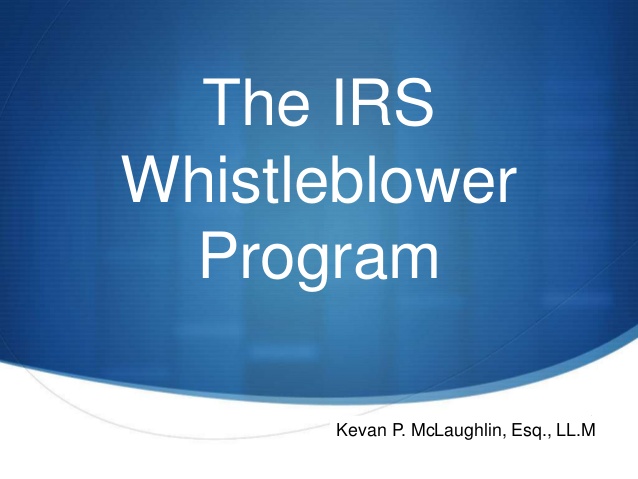 The IRS Whistleblower Program

Kevan P. McLaughlin, Esq., LL.M